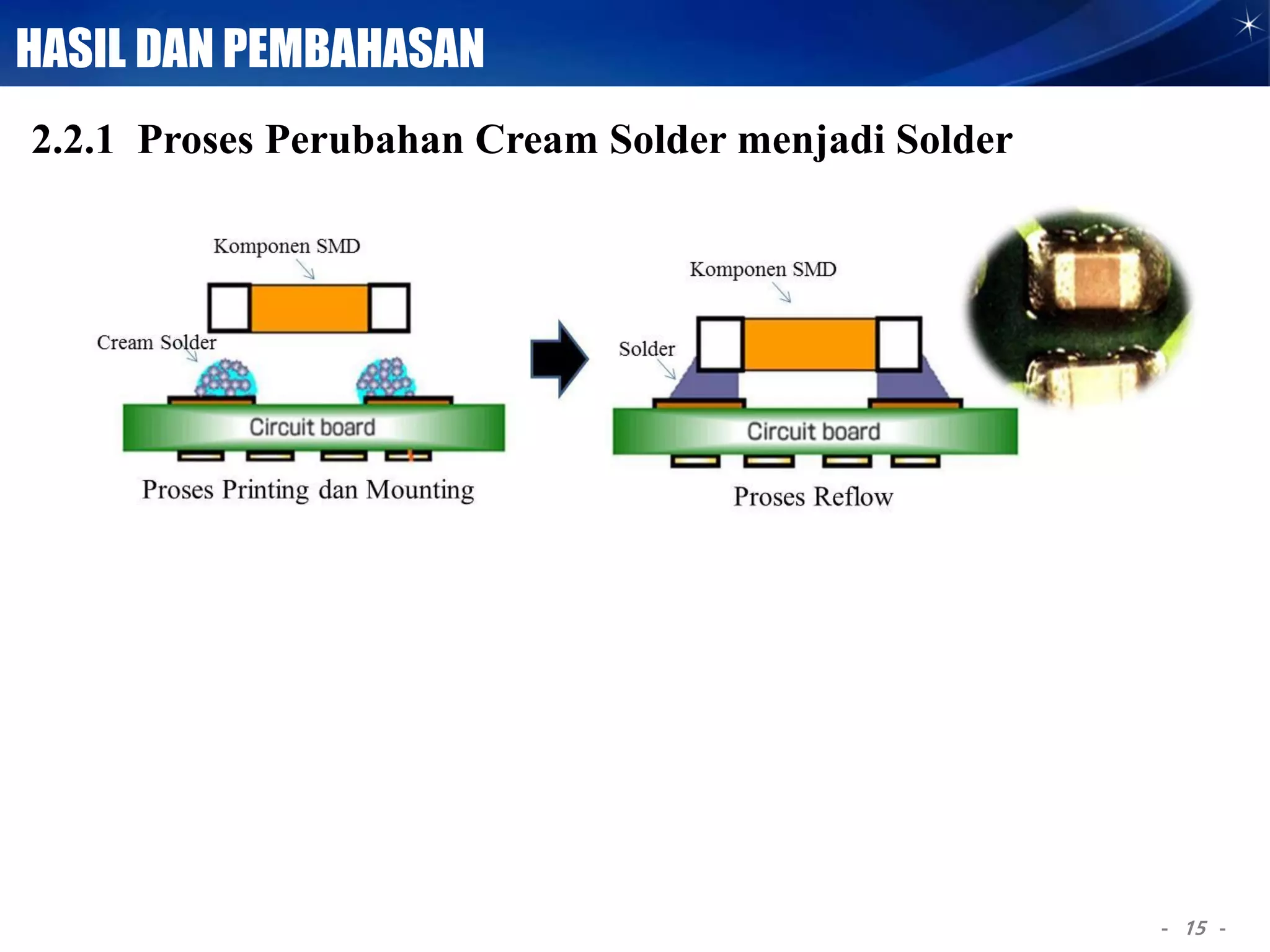 HASIL DAN PEMBAHASAN

2.2.1 Proses Perubahan Cream Solder menjadi Solder

Komponen SMD

Cream Solder

Circuit board

Proses Printing dan Mounting

Komponen SMD

Solder

Circuit board

Proses Reflow

- 15 -